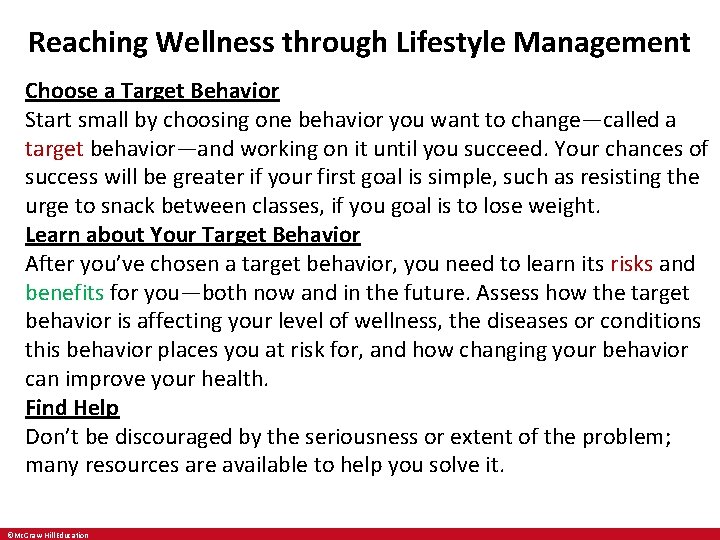 Reaching Wellness through Lifestyle Management

Choose a Target Behavior
Start small by choosing one behavior you want to change—called a target behavior—and working on it until you succeed. Your chances of success will be greater if your first goal is simple, such as resisting the urge to snack between classes, if you goal is to lose weight.

Learn about Your Target Behavior
After you've chosen a target behavior, you need to learn its risks and benefits for you—both now and in the future. Assess how the target behavior is affecting your level of wellness, the diseases or conditions this behavior places you at risk for, and how changing your behavior can improve your health.

Find Help
Don't be discouraged by the seriousness or extent of the problem; many resources are available to help you solve it.

©McGraw Hill Education